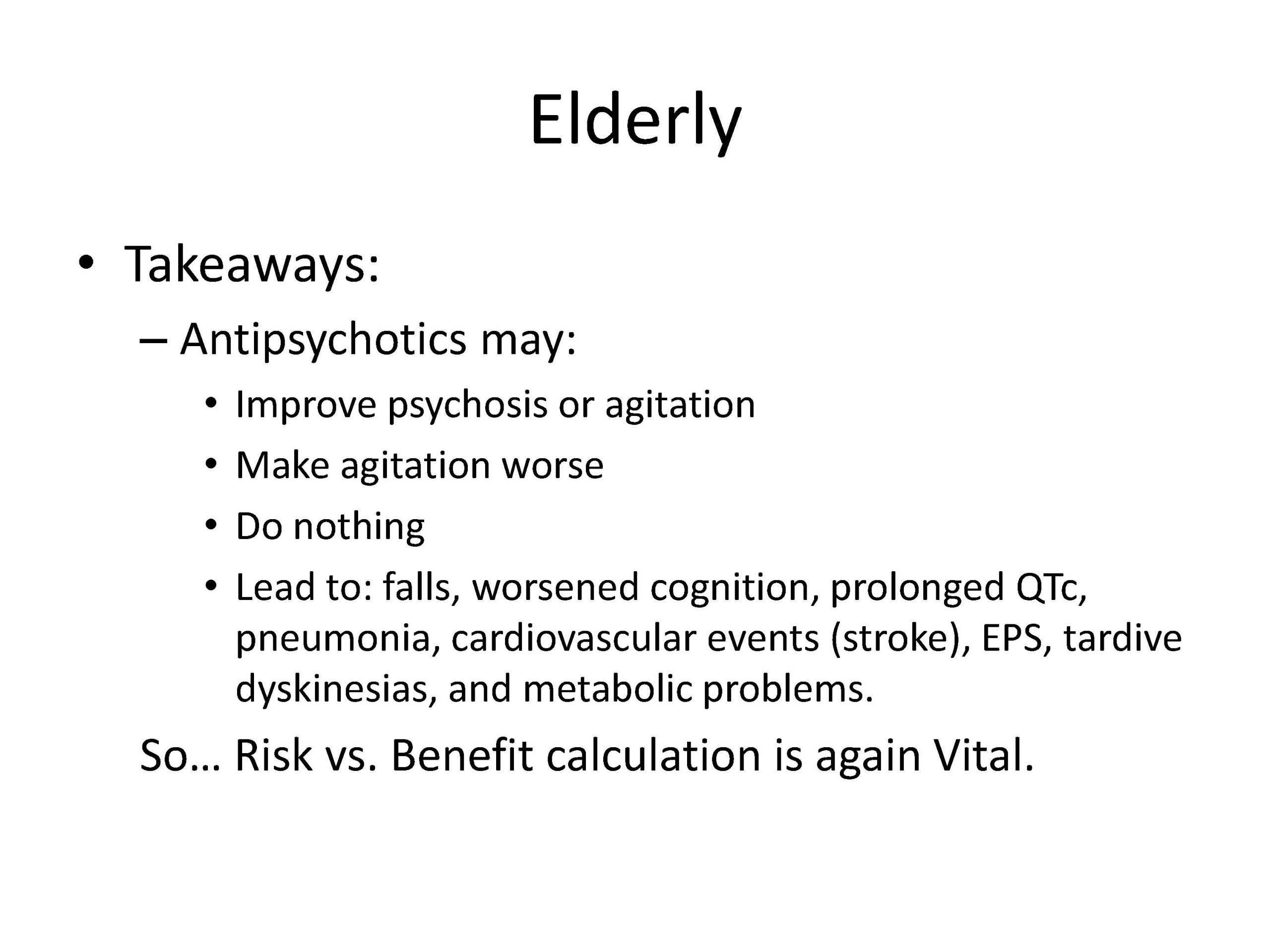 Elderly

• Takeaways:

– Antipsychotics may:

• Improve psychosis or agitation

• Make agitation worse

• Do nothing

• Lead to: falls, worsened cognition, prolonged QTc, pneumonia, cardiovascular events (stroke), EPS, tardive dyskinesias, and metabolic problems.

So… Risk vs. Benefit calculation is again Vital.